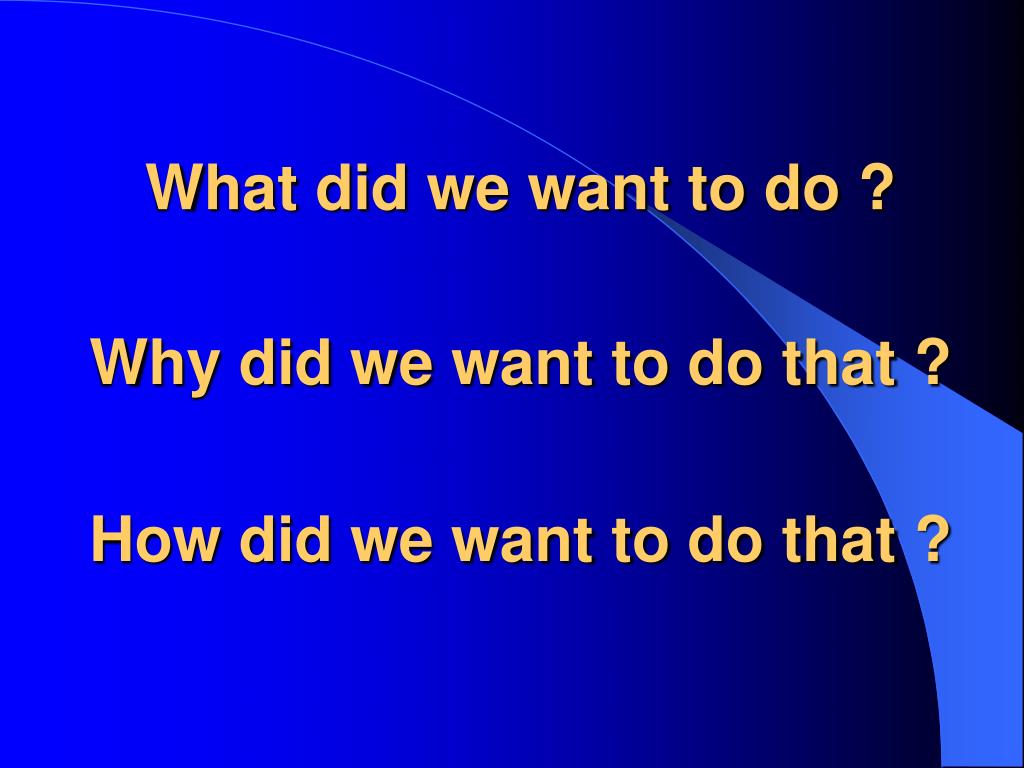 What did we want to do ?

Why did we want to do that ?

How did we want to do that ?